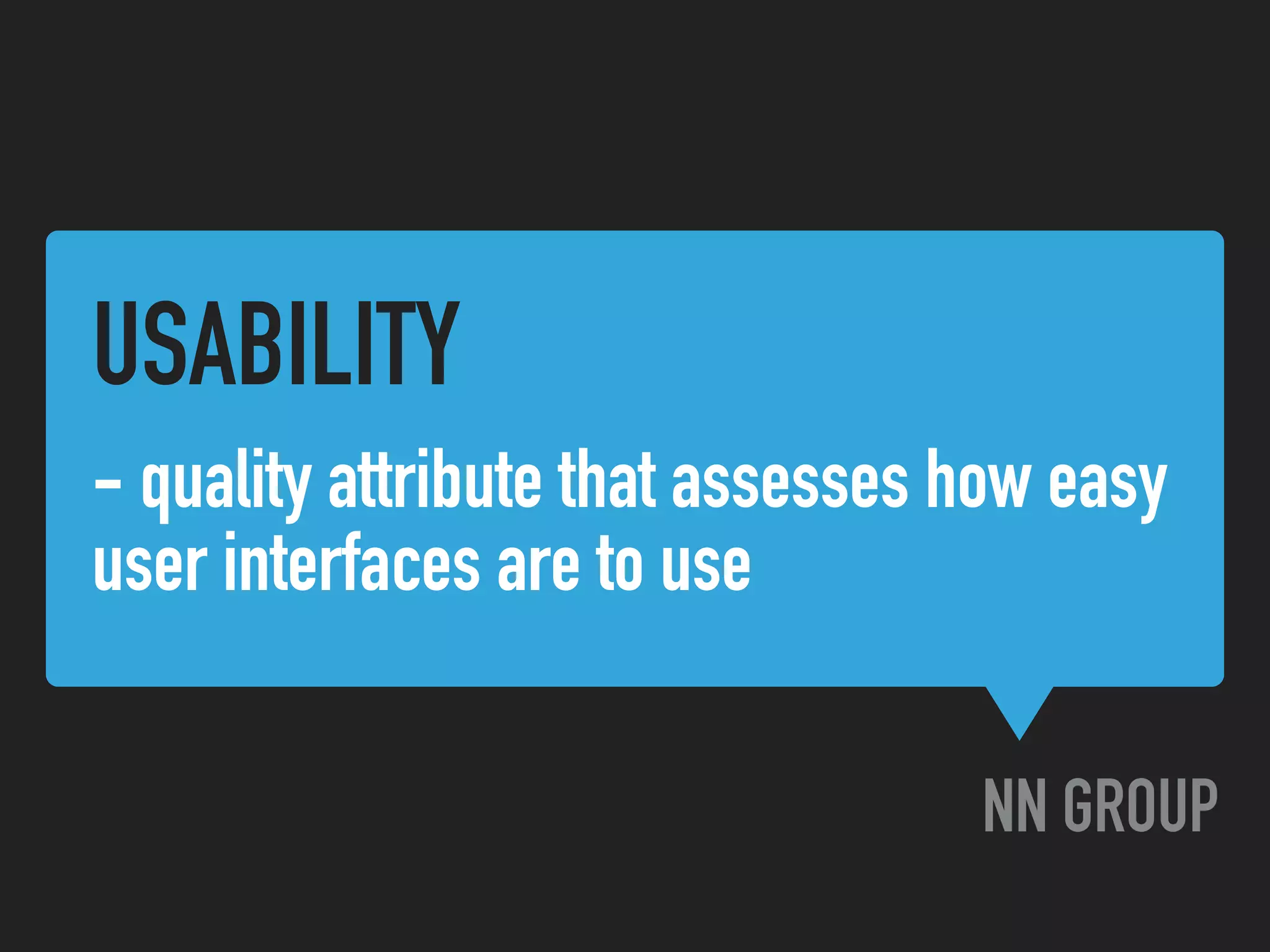 USABILITY

– quality attribute that assesses how easy user interfaces are to use

NN GROUP